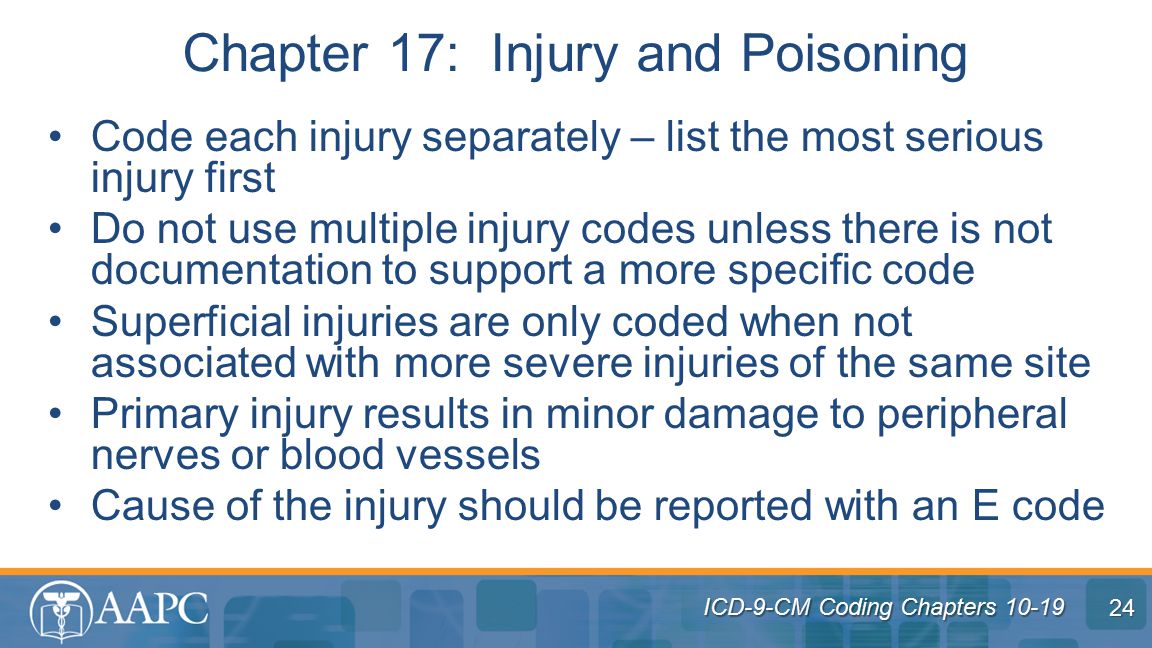 Chapter 17: Injury and Poisoning

• Code each injury separately – list the most serious injury first
• Do not use multiple injury codes unless there is not documentation to support a more specific code
• Superficial injuries are only coded when not associated with more severe injuries of the same site
• Primary injury results in minor damage to peripheral nerves or blood vessels
• Cause of the injury should be reported with an E code

AAPC

ICD-9-CM Coding Chapters 10-19

24